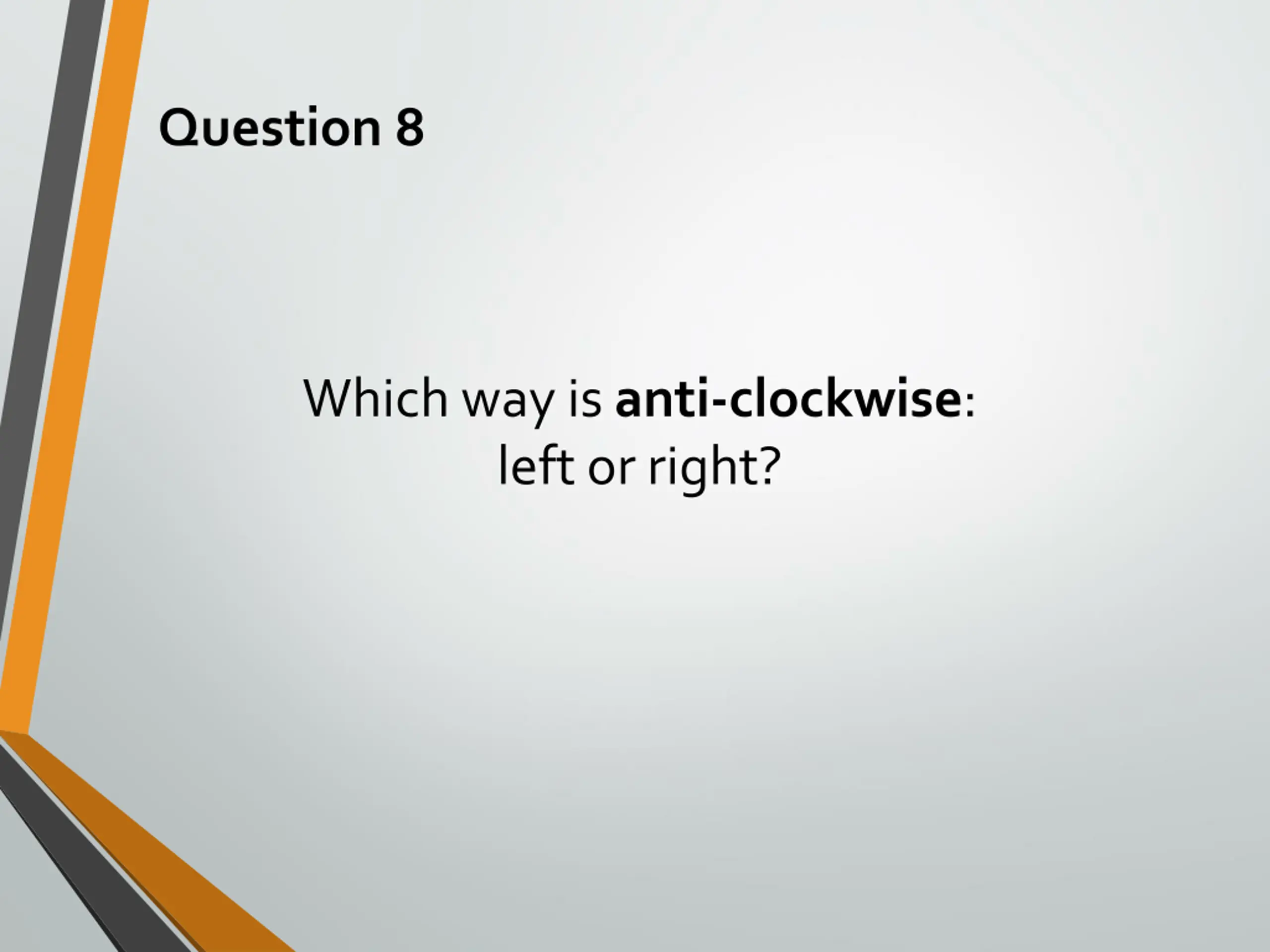 Question 8

Which way is anti-clockwise: left or right?